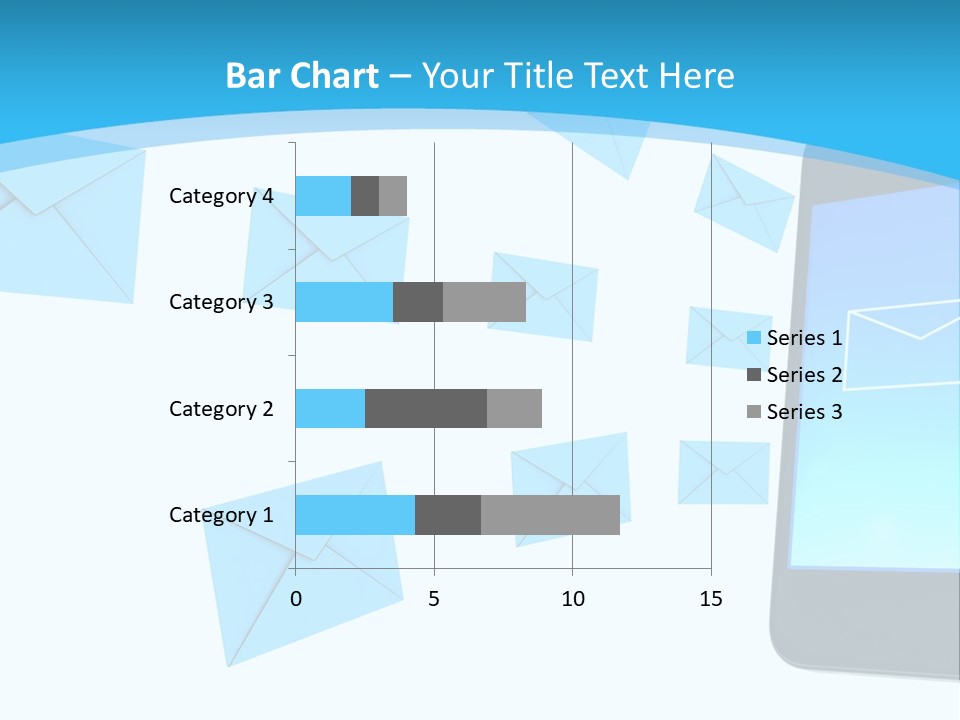 Bar Chart – Your Title Text Here

Category 4
Category 3
Category 2
Category 1

0
5
10
15

Series 1
Series 2
Series 3